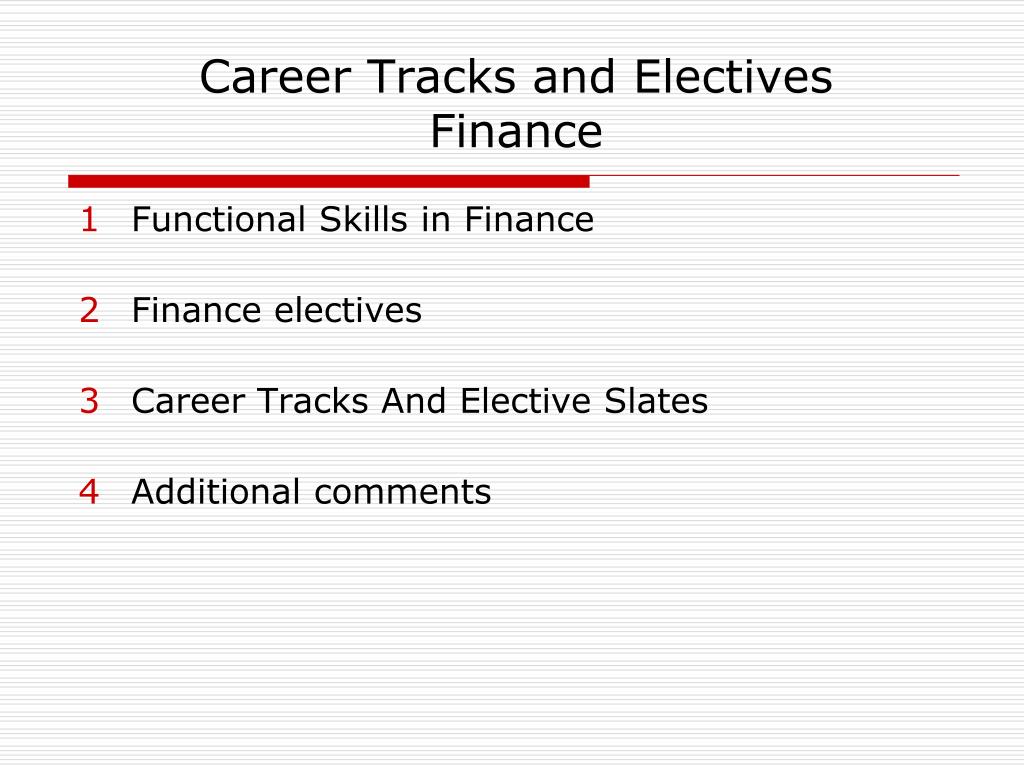 Career Tracks and Electives
Finance

1 Functional Skills in Finance

2 Finance electives

3 Career Tracks And Elective Slates

4 Additional comments